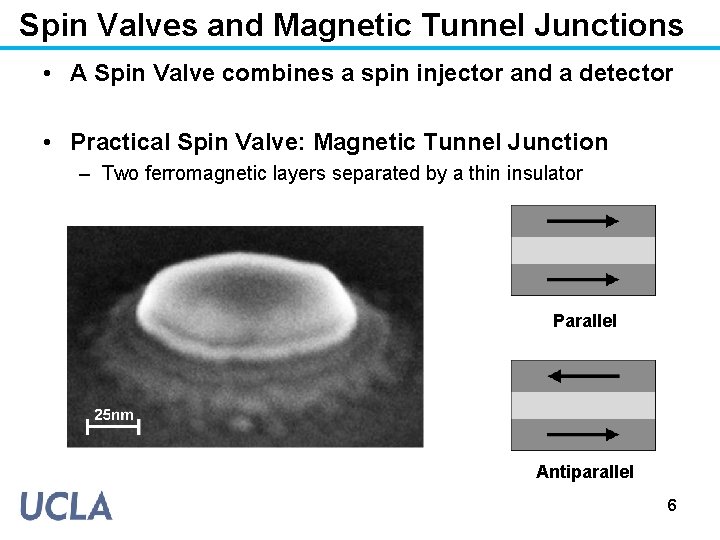 Spin Valves and Magnetic Tunnel Junctions

• A Spin Valve combines a spin injector and a detector

• Practical Spin Valve: Magnetic Tunnel Junction
– Two ferromagnetic layers separated by a thin insulator

25nm

Parallel

Antiparallel

UCLA

6